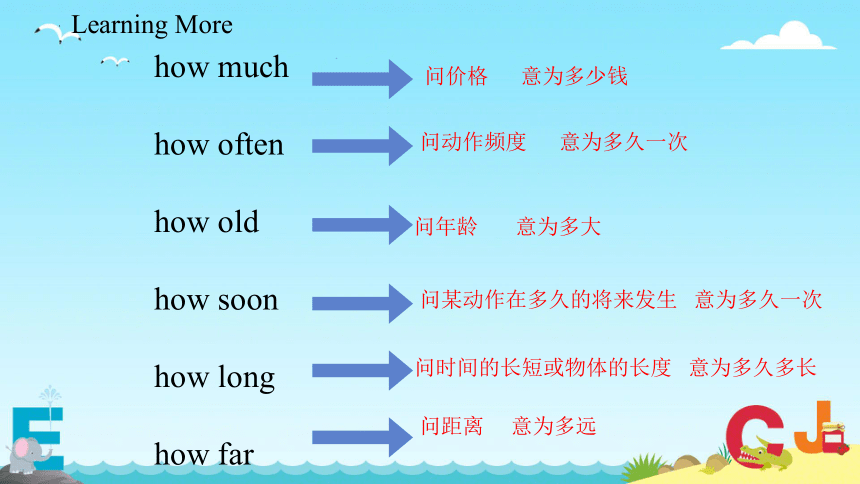 Learning More

how much 问价格 意为多少钱

how often 问动作频度 意为多久一次

how old 问年龄 意为多大

how soon 问某动作在多久的将来发生 意为多久一次

how long 问时间的长短或物体的长度 意为多久多长

how far 问距离 意为多远

E

C J